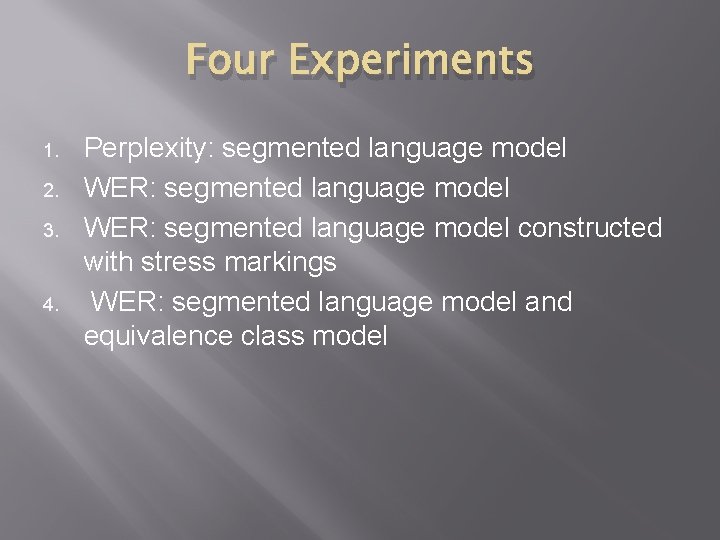 Four Experiments

1. Perplexity: segmented language model
2. WER: segmented language model
3. WER: segmented language model constructed with stress markings
4. WER: segmented language model and equivalence class model